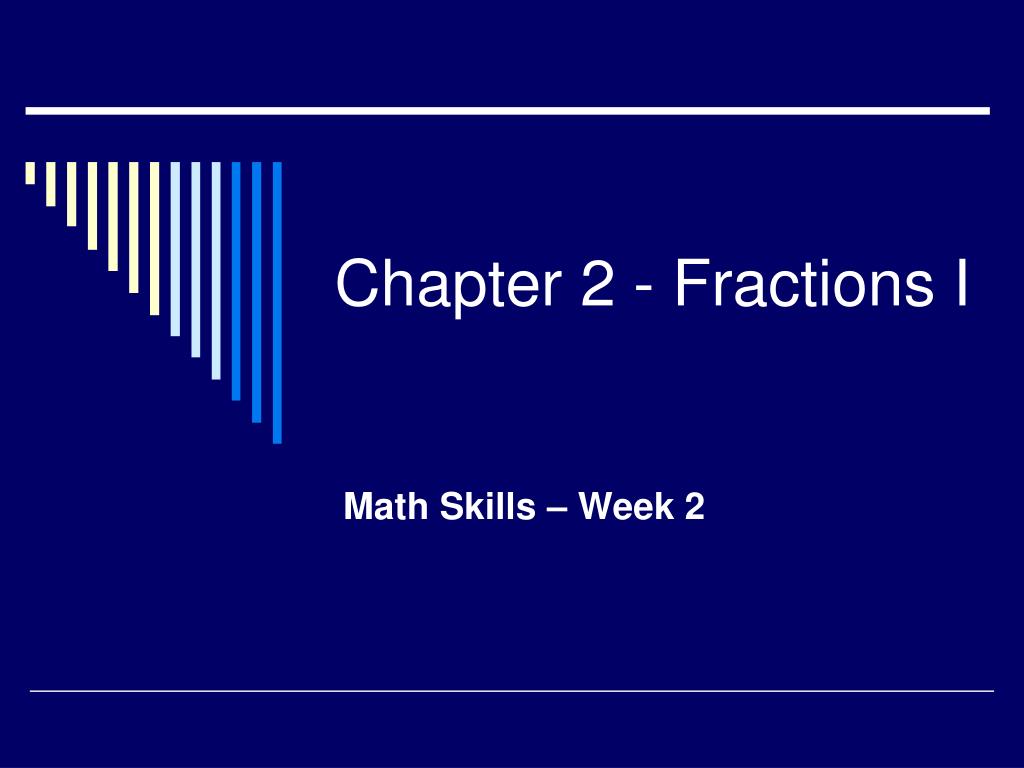 Chapter 2 - Fractions I

Math Skills – Week 2